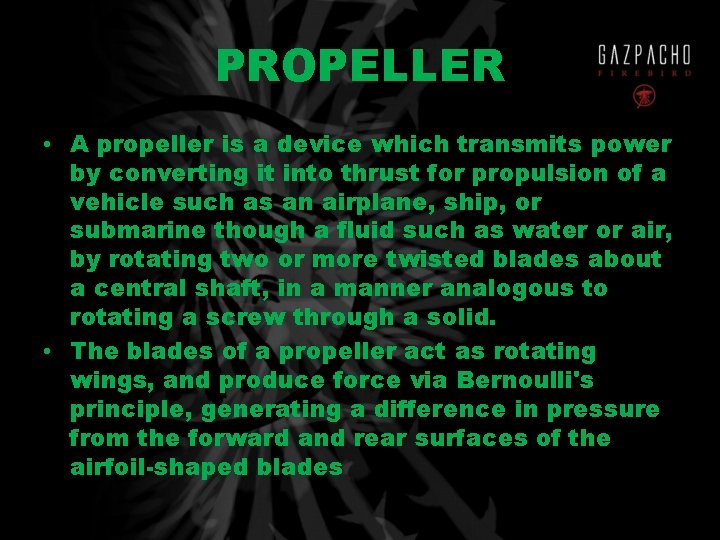 PROPELLER

GAZPACHO
FIREBIRD

• A propeller is a device which transmits power by converting it into thrust for propulsion of a vehicle such as an airplane, ship, or submarine though a fluid such as water or air, by rotating two or more twisted blades about a central shaft, in a manner analogous to rotating a screw through a solid.

• The blades of a propeller act as rotating wings, and produce force via Bernoulli's principle, generating a difference in pressure from the forward and rear surfaces of the airfoil-shaped blades